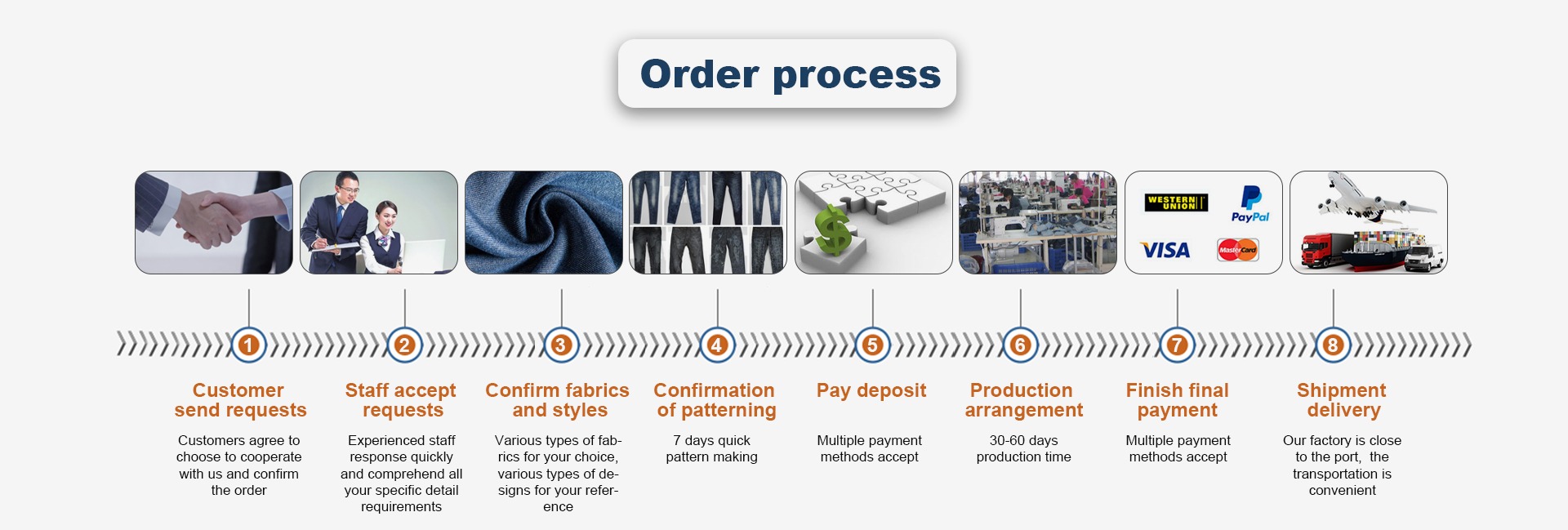 Order process

WESTERN UNION
PayPal
VISA
MasterCard

1
Customer send requests
Customers agree to choose to cooperate with us and confirm the order

2
Staff accept requests
Experienced staff response quickly and comprehend all your specific detail requirements

3
Confirm fabrics and styles
Various types of fabrics for your choice, various types of designs for your reference

4
Confirmation of patterning
7 days quick pattern making

5
Pay deposit
Multiple payment methods accept

6
Production arrangement
30-60 days production time

7
Finish final payment
Multiple payment methods accept

8
Shipment delivery
Our factory is close to the port, the transportation is convenient